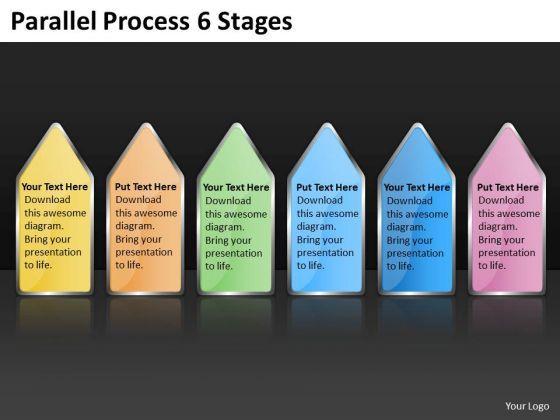 Parallel Process 6 Stages

Your Text Here
Download this awesome diagram. Bring your presentation to life.

Put Text Here
Download this awesome diagram. Bring your presentation to life.

Your Text Here
Download this awesome diagram. Bring your presentation to life.

Put Text Here
Download this awesome diagram. Bring your presentation to life.

Your Text Here
Download this awesome diagram. Bring your presentation to life.

Put Text Here
Download this awesome diagram. Bring your presentation to life.

Your Logo